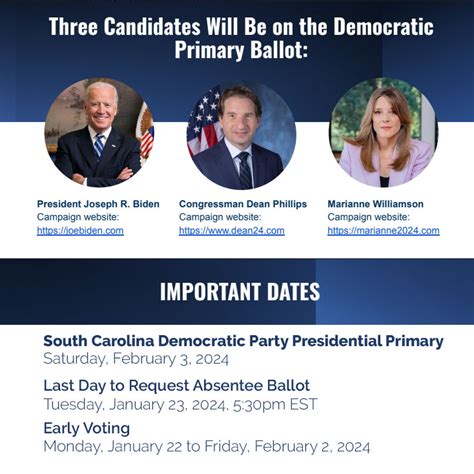 Three Candidates Will Be on the Democratic Primary Ballot:

President Joseph R. Biden
Campaign website:
https://joebiden.com

Congressman Dean Phillips
Campaign website:
https://www.dean24.com

Marianne Williamson
Campaign website:
https://marianne2024.com

IMPORTANT DATES

South Carolina Democratic Party Presidential Primary
Saturday, February 3, 2024

Last Day to Request Absentee Ballot
Tuesday, January 23, 2024, 5:30pm EST

Early Voting
Monday, January 22 to Friday, February 2, 2024